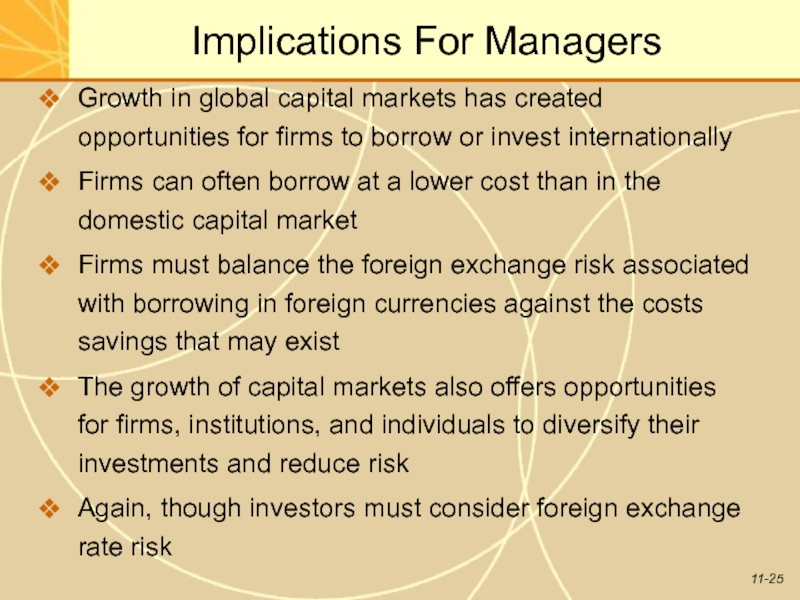 Implications For Managers

❖ Growth in global capital markets has created opportunities for firms to borrow or invest internationally

❖ Firms can often borrow at a lower cost than in the domestic capital market

❖ Firms must balance the foreign exchange risk associated with borrowing in foreign currencies against the costs savings that may exist

❖ The growth of capital markets also offers opportunities for firms, institutions, and individuals to diversify their investments and reduce risk

❖ Again, though investors must consider foreign exchange rate risk

11-25